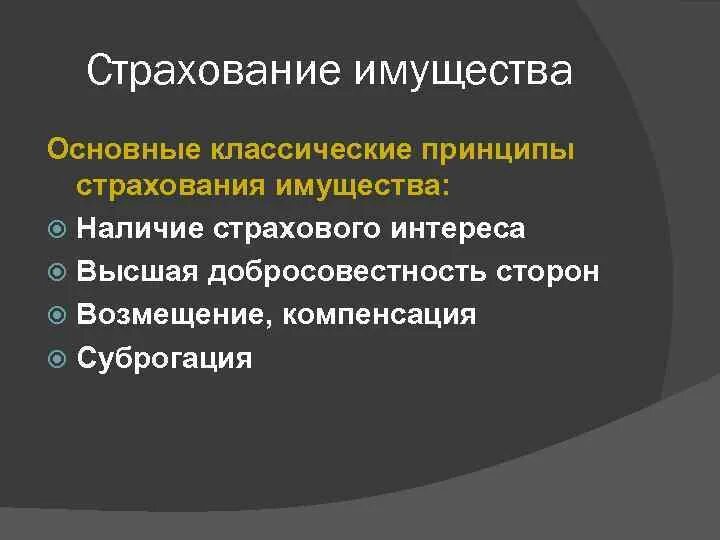 Страхование имущества

Основные классические принципы страхования имущества:

Наличие страхового интереса
Высшая добросовестность сторон
Возмещение, компенсация
Суброгация